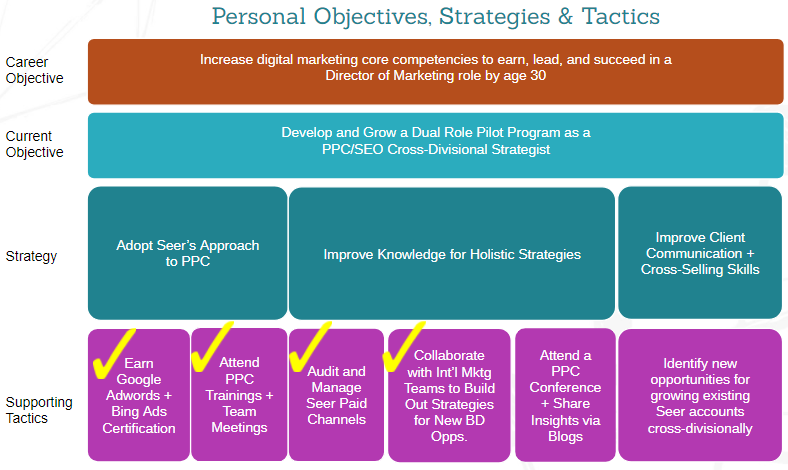 Personal Objectives, Strategies & Tactics

Career Objective

Increase digital marketing core competencies to earn, lead, and succeed in a Director of Marketing role by age 30

Current Objective

Develop and Grow a Dual Role Pilot Program as a PPC/SEO Cross-Divisional Strategist

Strategy

Adopt Seer's Approach to PPC

Improve Knowledge for Holistic Strategies

Improve Client Communication + Cross-Selling Skills

Supporting Tactics

Earn Google Adwords + Bing Ads Certification

Attend PPC Trainings + Team Meetings

Audit and Manage Seer Paid Channels

Collaborate with Int'l Mktg Teams to Build Out Strategies for New BD Opps.

Attend a PPC Conference + Share Insights via Blogs

Identify new opportunities for growing existing Seer accounts cross-divisionally